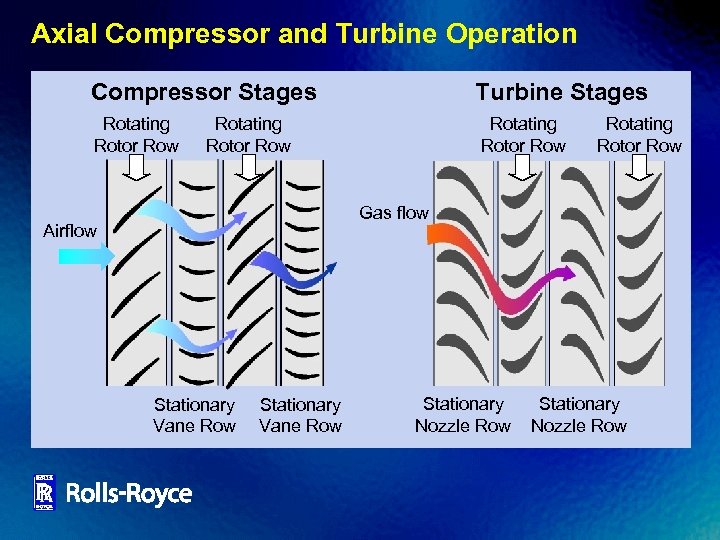 Axial Compressor and Turbine Operation

Compressor Stages

Rotating Rotor Row

Rotating Rotor Row

Airflow

Stationary Vane Row

Stationary Vane Row

Turbine Stages

Rotating Rotor Row

Rotating Rotor Row

Gas flow

Stationary Nozzle Row

Stationary Nozzle Row

ROLLS RR ROYCE

Rolls-Royce